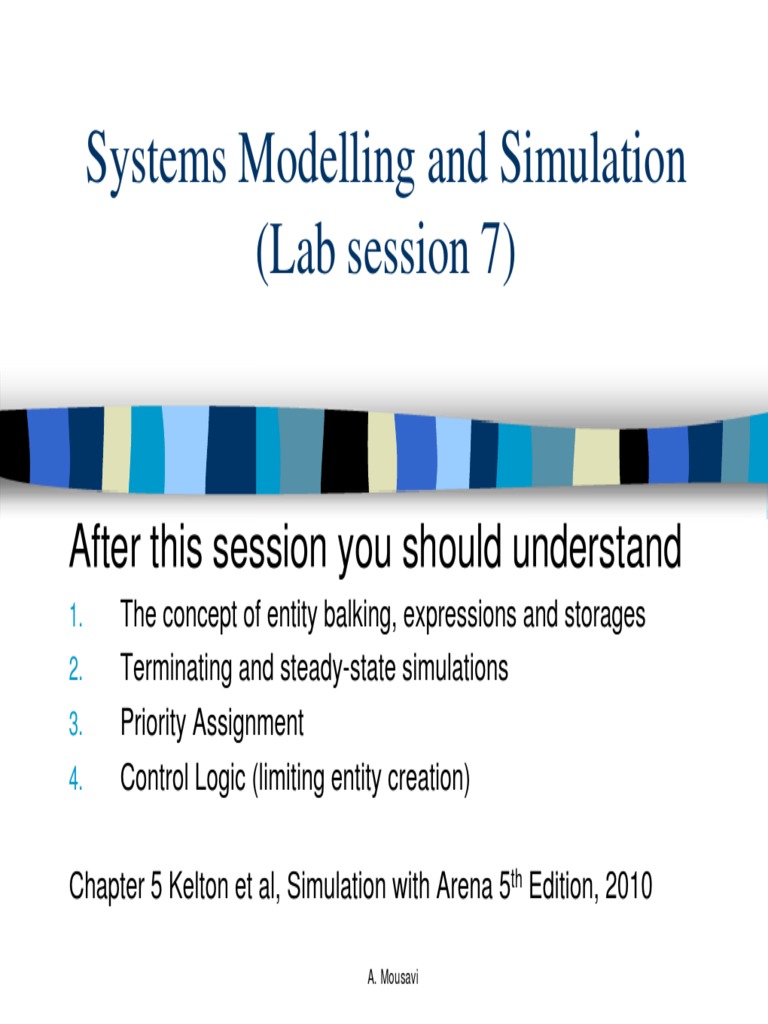 Systems Modelling and Simulation
(Lab session 7)

After this session you should understand

1. The concept of entity balking, expressions and storages
2. Terminating and steady-state simulations
3. Priority Assignment
4. Control Logic (limiting entity creation)

Chapter 5 Kelton et al, Simulation with Arena 5$^{th}$ Edition, 2010

A. Mousavi